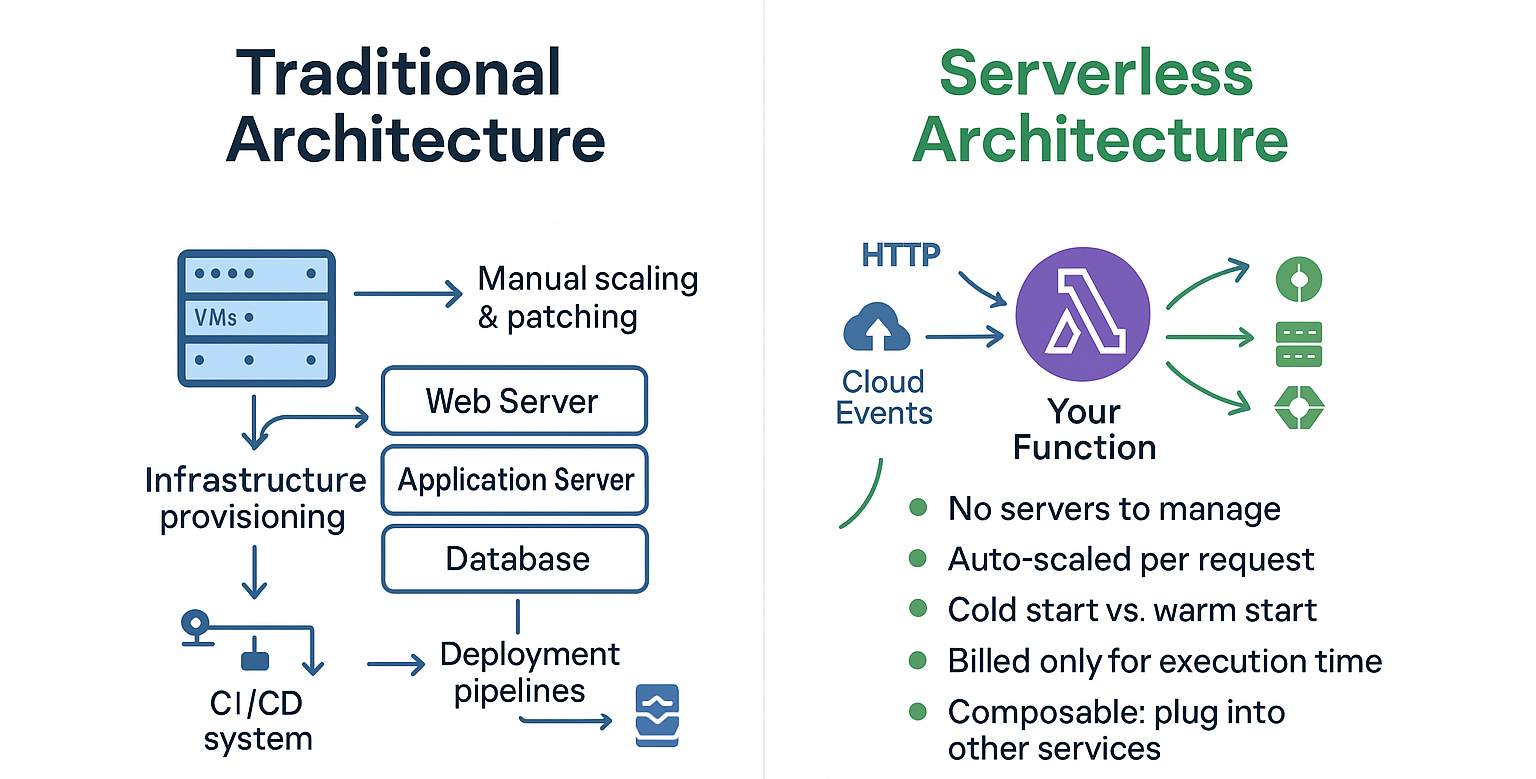 Traditional Architecture

VMs

Manual scaling & patching

Web Server

Application Server

Database

Infrastructure provisioning

CI/CD system

Deployment pipelines

Serverless Architecture

HTTP

Cloud Events

Your Function

No servers to manage

Auto-scaled per request

Cold start vs. warm start

Billed only for execution time

Composable: plug into other services